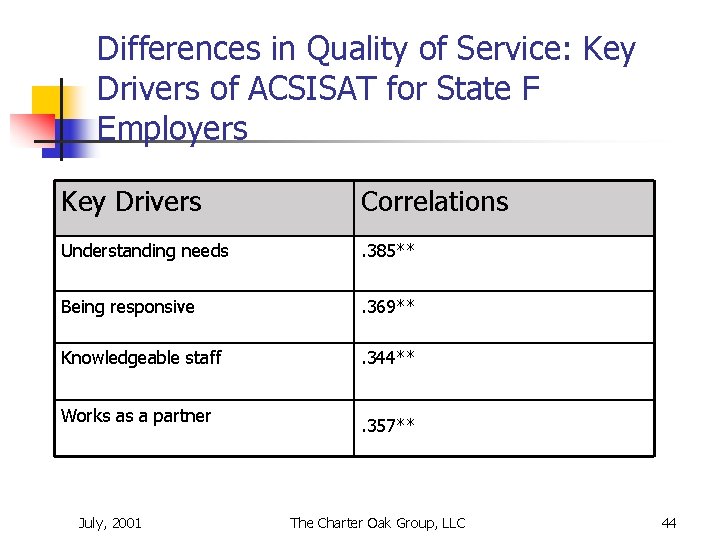 Differences in Quality of Service: Key Drivers of ACSISAT for State F Employers

| Key Drivers | Correlations |
|---|---|
| Understanding needs | .385** |
| Being responsive | .369** |
| Knowledgeable staff | .344** |
| Works as a partner | .357** |

July, 2001 The Charter Oak Group, LLC 44